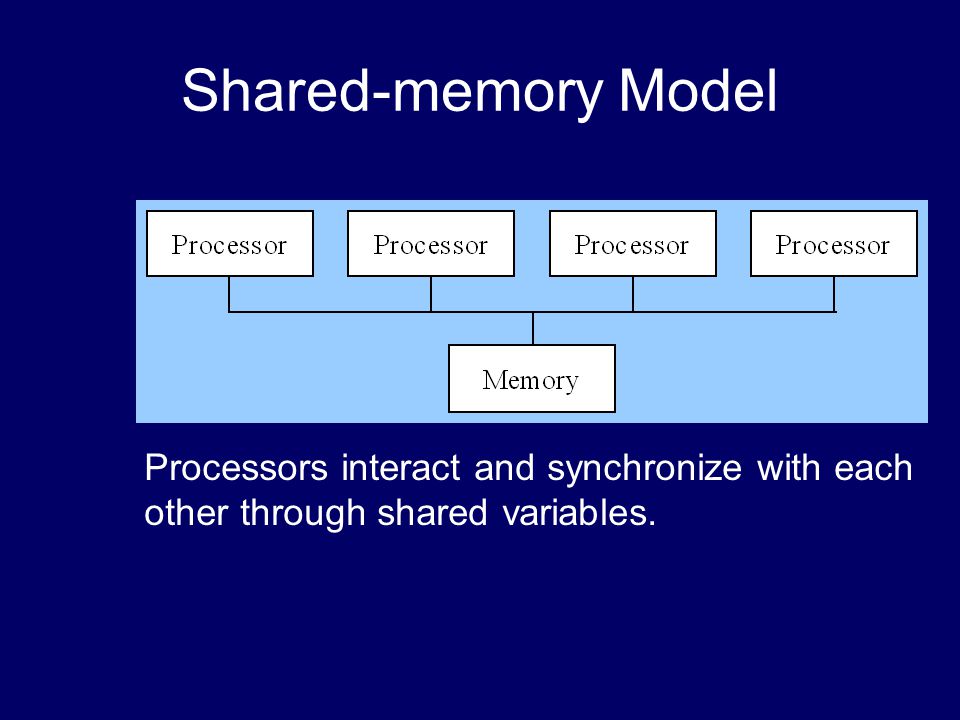 Shared-memory Model

Processor

Processor

Processor

Processor

Memory

Processors interact and synchronize with each other through shared variables.